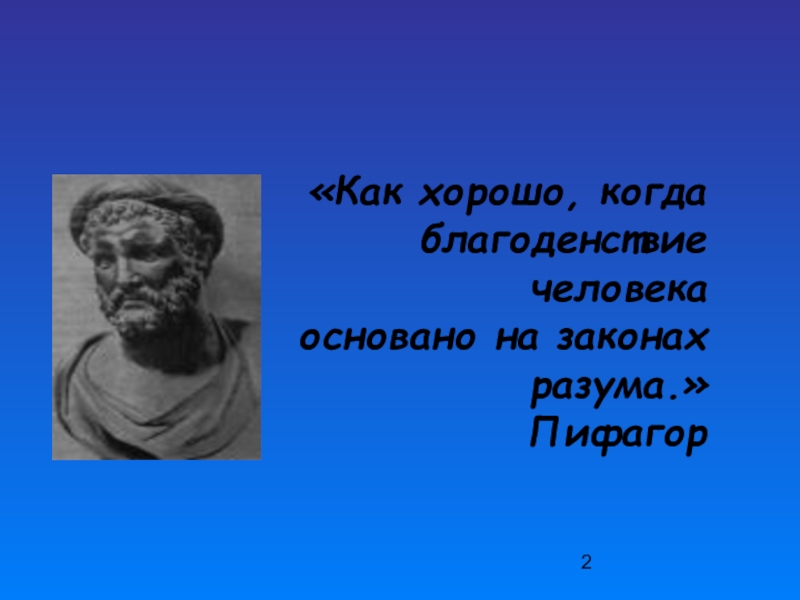 «Как хорошо, когда благоденствие человека основано на законах разума.»
Пифагор

2